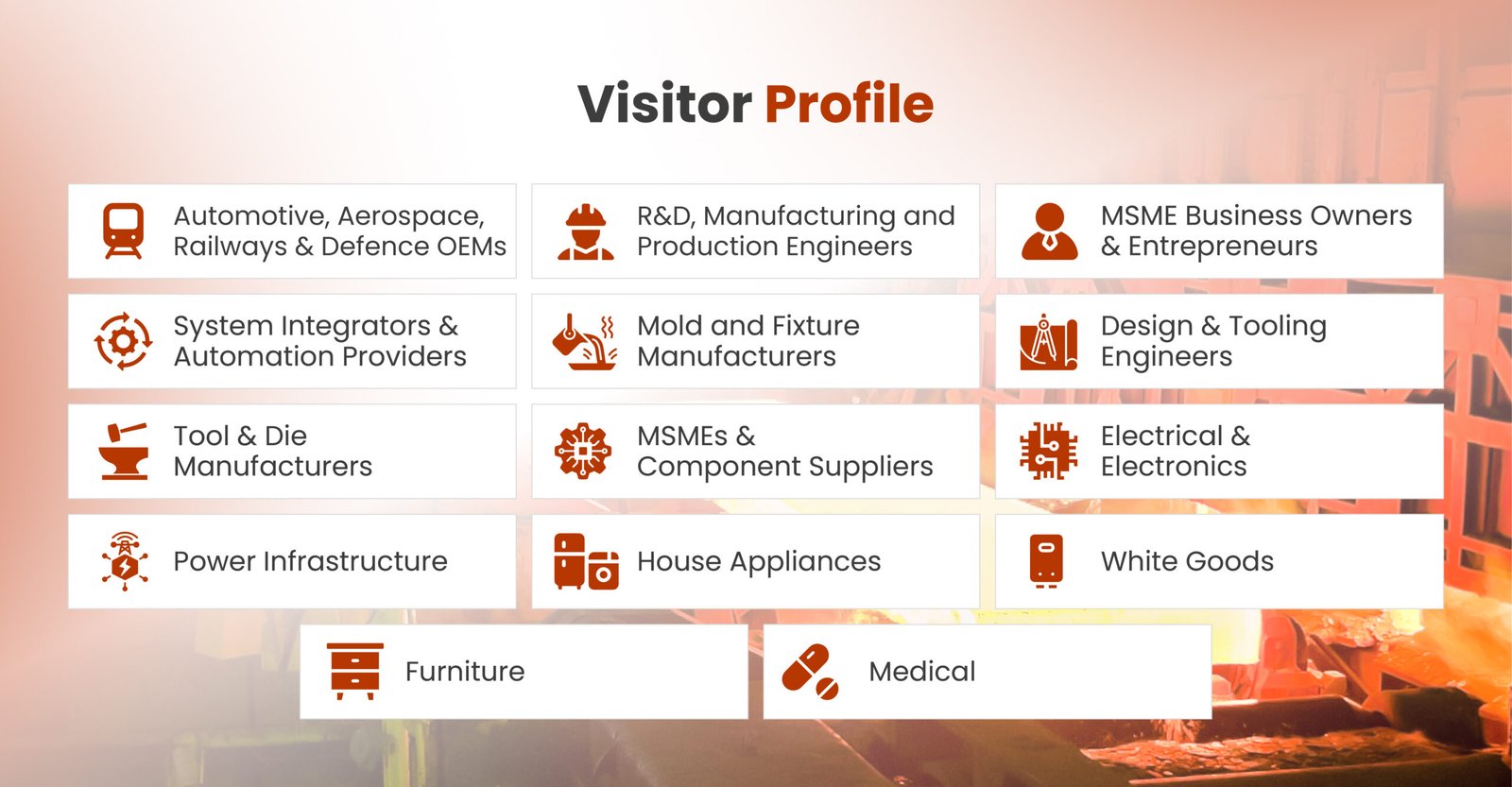 Visitor Profile

Automotive, Aerospace, Railways & Defence OEMs

R&D, Manufacturing and Production Engineers

MSME Business Owners & Entrepreneurs

System Integrators & Automation Providers

Mold and Fixture Manufacturers

Design & Tooling Engineers

Tool & Die Manufacturers

MSMEs & Component Suppliers

Electrical & Electronics

Power Infrastructure

House Appliances

White Goods

Furniture

Medical